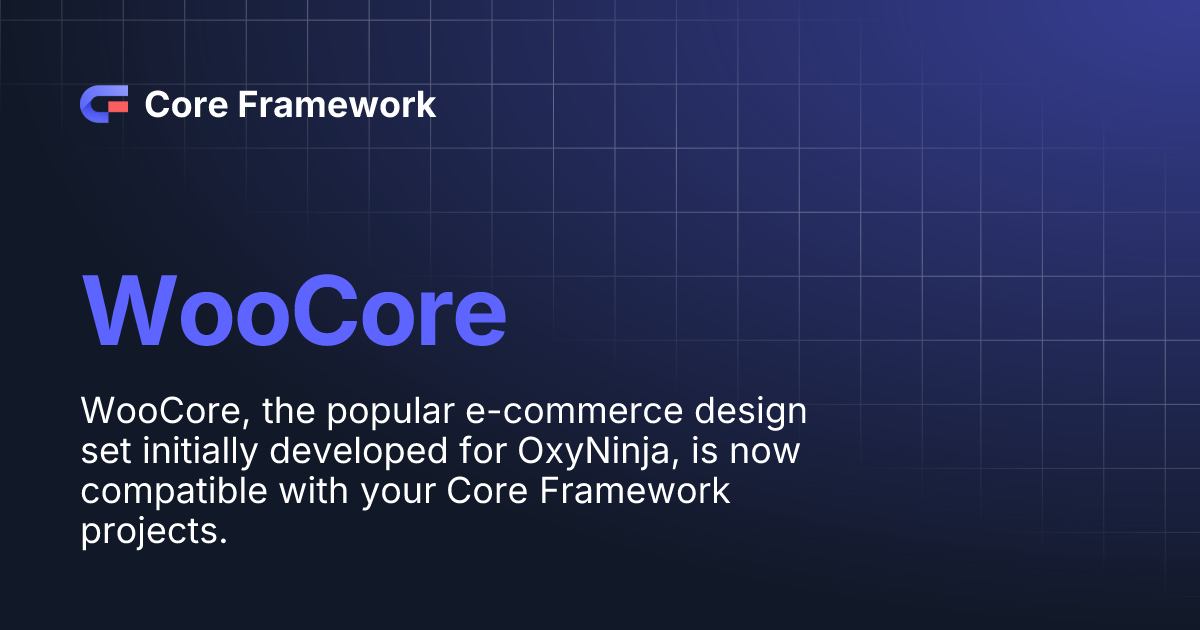 Core Framework

WooCore

WooCore, the popular e-commerce design set initially developed for OxyNinja, is now compatible with your Core Framework projects.